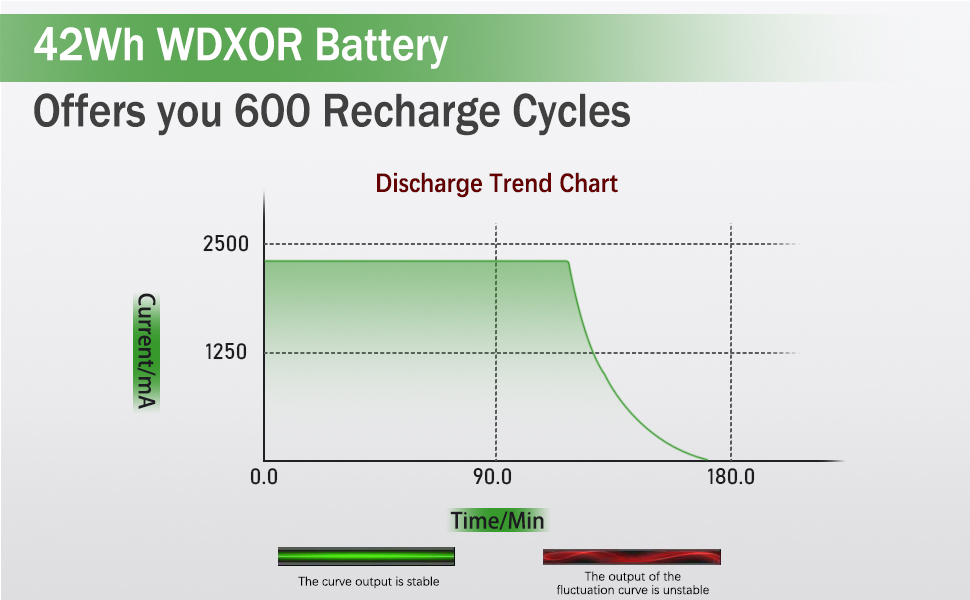 42Wh WDXOR Battery

Offers you 600 Recharge Cycles

Discharge Trend Chart

2500

1250

Current/mA

0.0

90.0

180.0

Time/Min

The curve output is stable

The output of the fluctuation curve is unstable